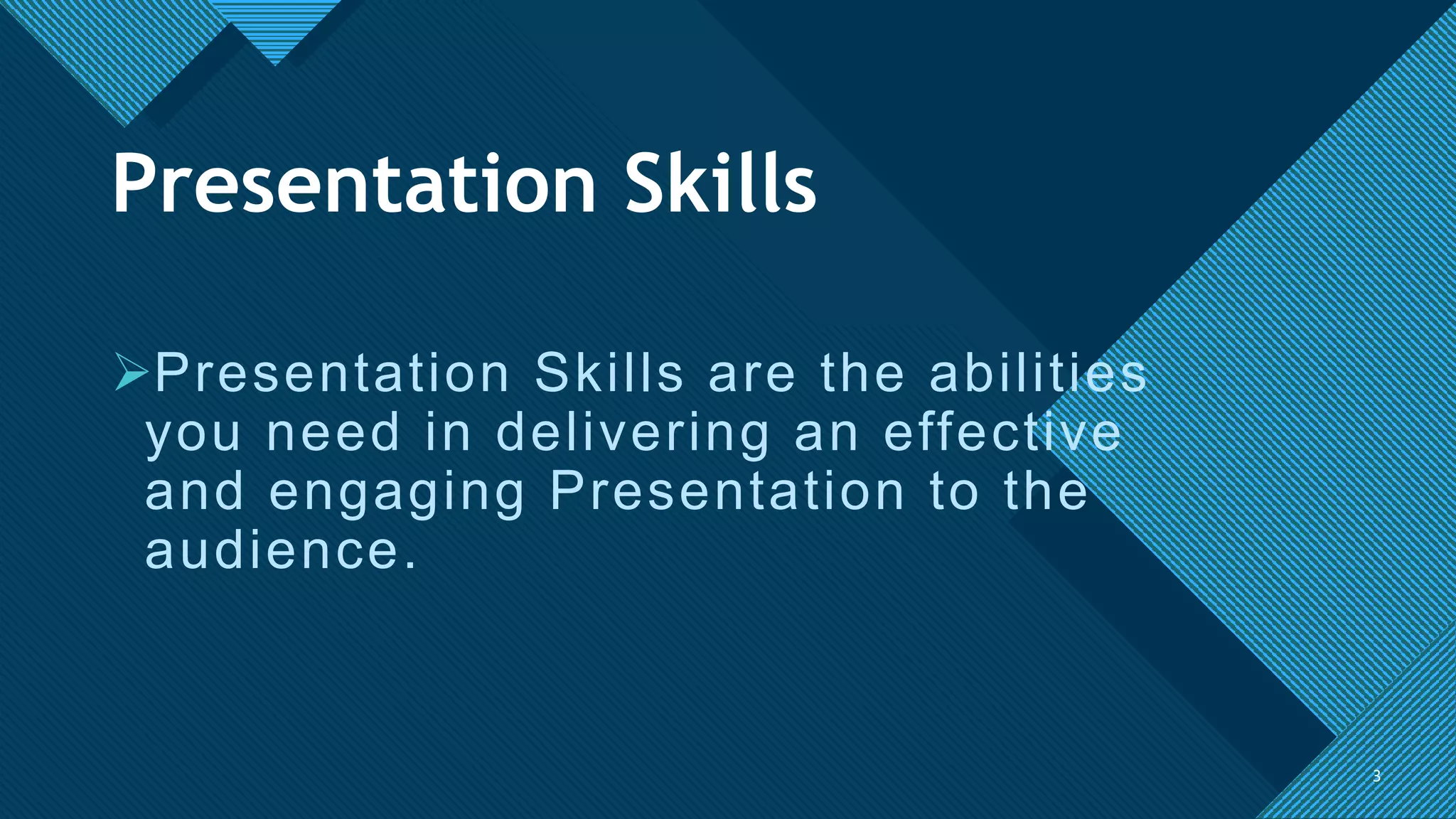 Presentation Skills

➢Presentation Skills are the abilities you need in delivering an effective and engaging Presentation to the audience.

3